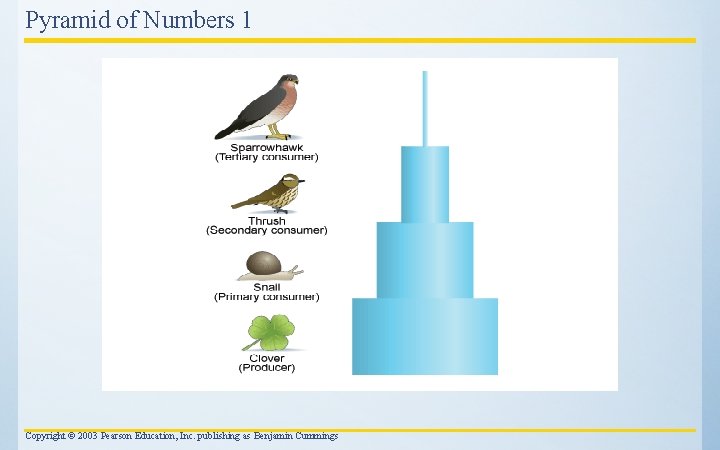 Pyramid of Numbers 1

Sparrowhawk
(Tertiary consumer)

Thrush
(Secondary consumer)

Snail
(Primary consumer)

Clover
(Producer)

Copyright © 2003 Pearson Education, Inc. publishing as Benjamin Cummings